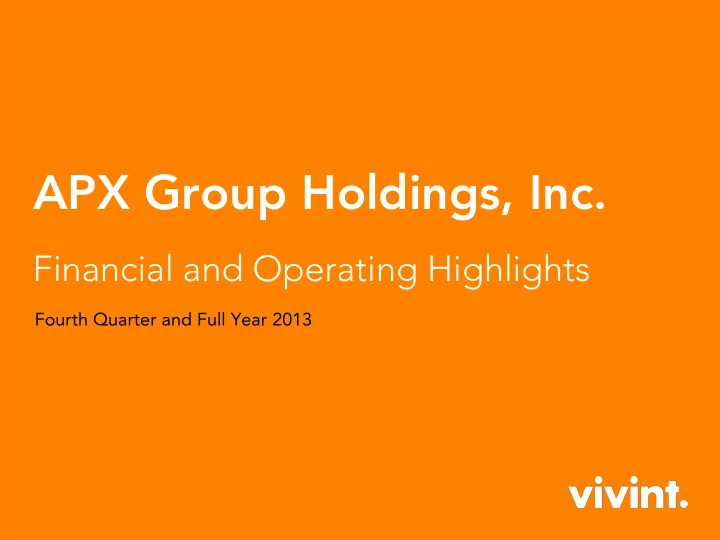 APX Group Holdings, Inc.

Financial and Operating Highlights

Fourth Quarter and Full Year 2013

vivint.